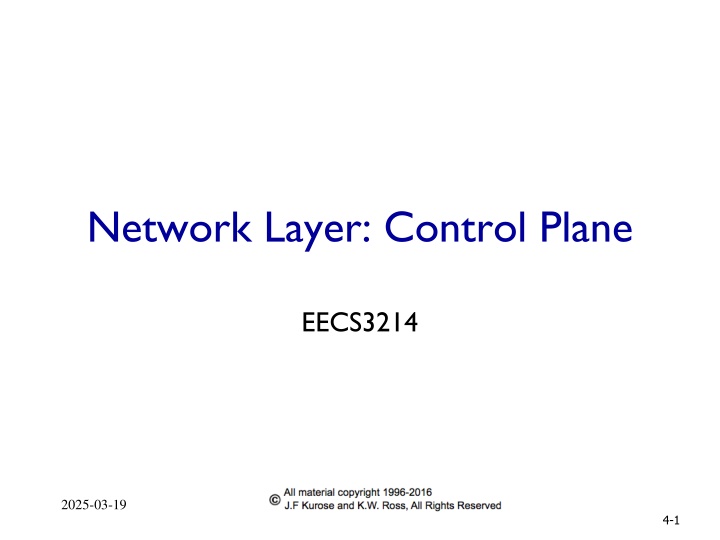 Network Layer: Control Plane

EECS3214

2025-03-19

© All material copyright 1996-2016
J.F Kurose and K.W. Ross, All Rights Reserved

4-1